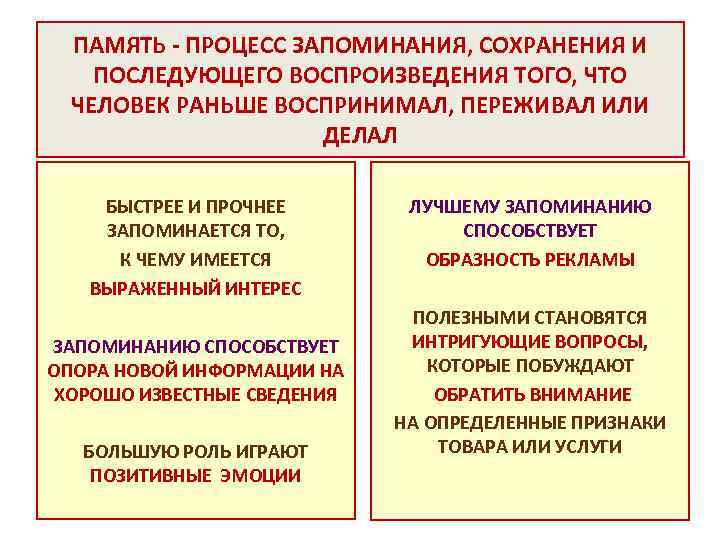 ПАМЯТЬ - ПРОЦЕСС ЗАПОМИНАНИЯ, СОХРАНЕНИЯ И ПОСЛЕДУЮЩЕГО ВОСПРОИЗВЕДЕНИЯ ТОГО, ЧТО ЧЕЛОВЕК РАНЬШЕ ВОСПРИНИМАЛ, ПЕРЕЖИВАЛ ИЛИ ДЕЛАЛ

БЫСТРЕЕ И ПРОЧНЕЕ ЗАПОМИНАЕТСЯ ТО, К ЧЕМУ ИМЕЕТСЯ ВЫРАЖЕННЫЙ ИНТЕРЕС

ЗАПОМИНАНИЮ СПОСОБСТВУЕТ ОПОРА НОВОЙ ИНФОРМАЦИИ НА ХОРОШО ИЗВЕСТНЫЕ СВЕДЕНИЯ

БОЛЬШУЮ РОЛЬ ИГРАЮТ ПОЗИТИВНЫЕ ЭМОЦИИ

ЛУЧШЕМУ ЗАПОМИНАНИЮ СПОСОБСТВУЕТ ОБРАЗНОСТЬ РЕКЛАМЫ

ПОЛЕЗНЫМИ СТАНОВЯТСЯ ИНТРИГУЮЩИЕ ВОПРОСЫ, КОТОРЫЕ ПОБУЖДАЮТ ОБРАТИТЬ ВНИМАНИЕ НА ОПРЕДЕЛЕННЫЕ ПРИЗНАКИ ТОВАРА ИЛИ УСЛУГИ